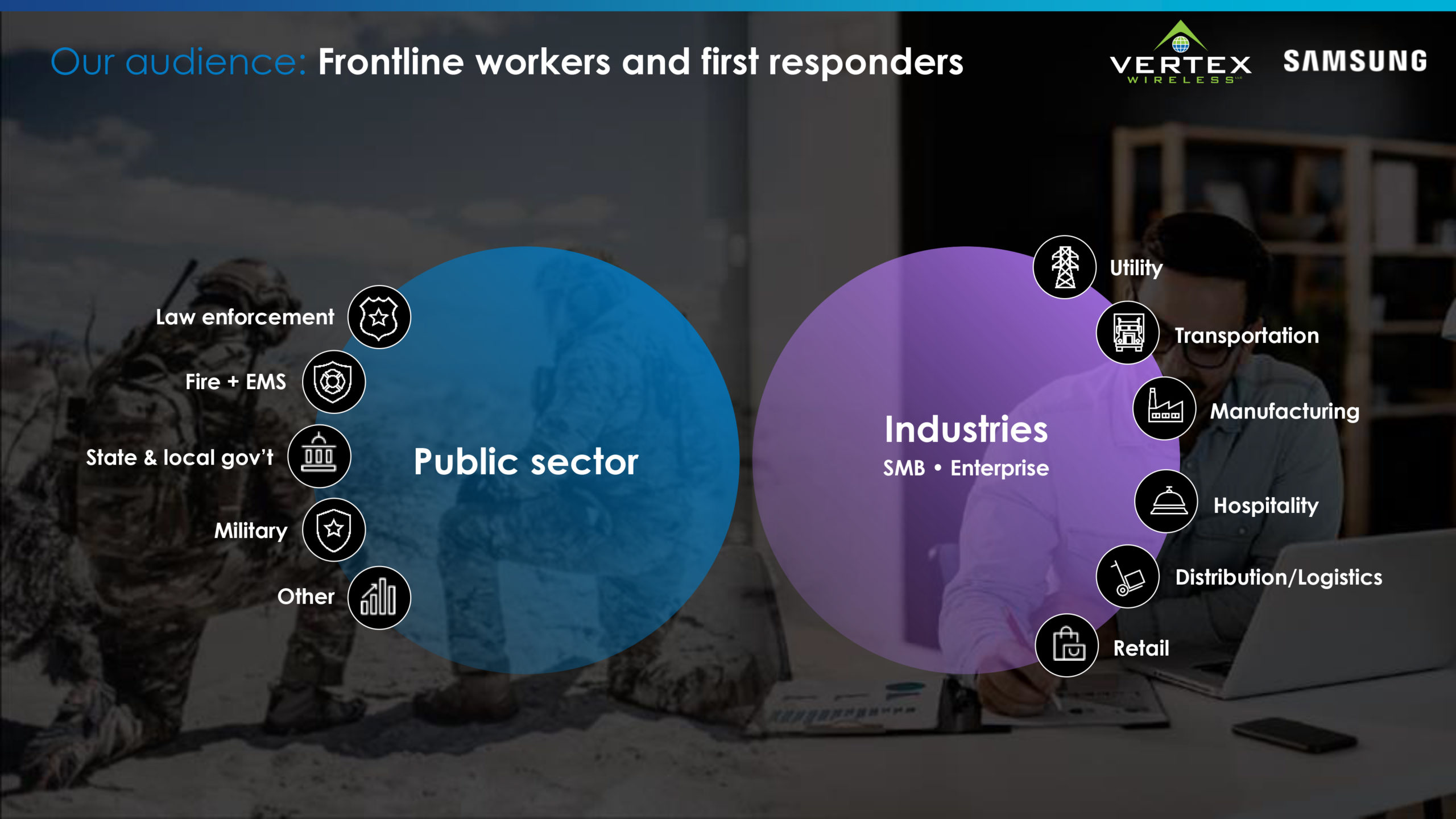 Our audience: Frontline workers and first responders

VERTEX WIRELESS

SAMSUNG

Law enforcement

Fire + EMS

State & local gov't

Military

Other

Public sector

Industries
SMB • Enterprise

Utility

Transportation

Manufacturing

Hospitality

Distribution/Logistics

Retail